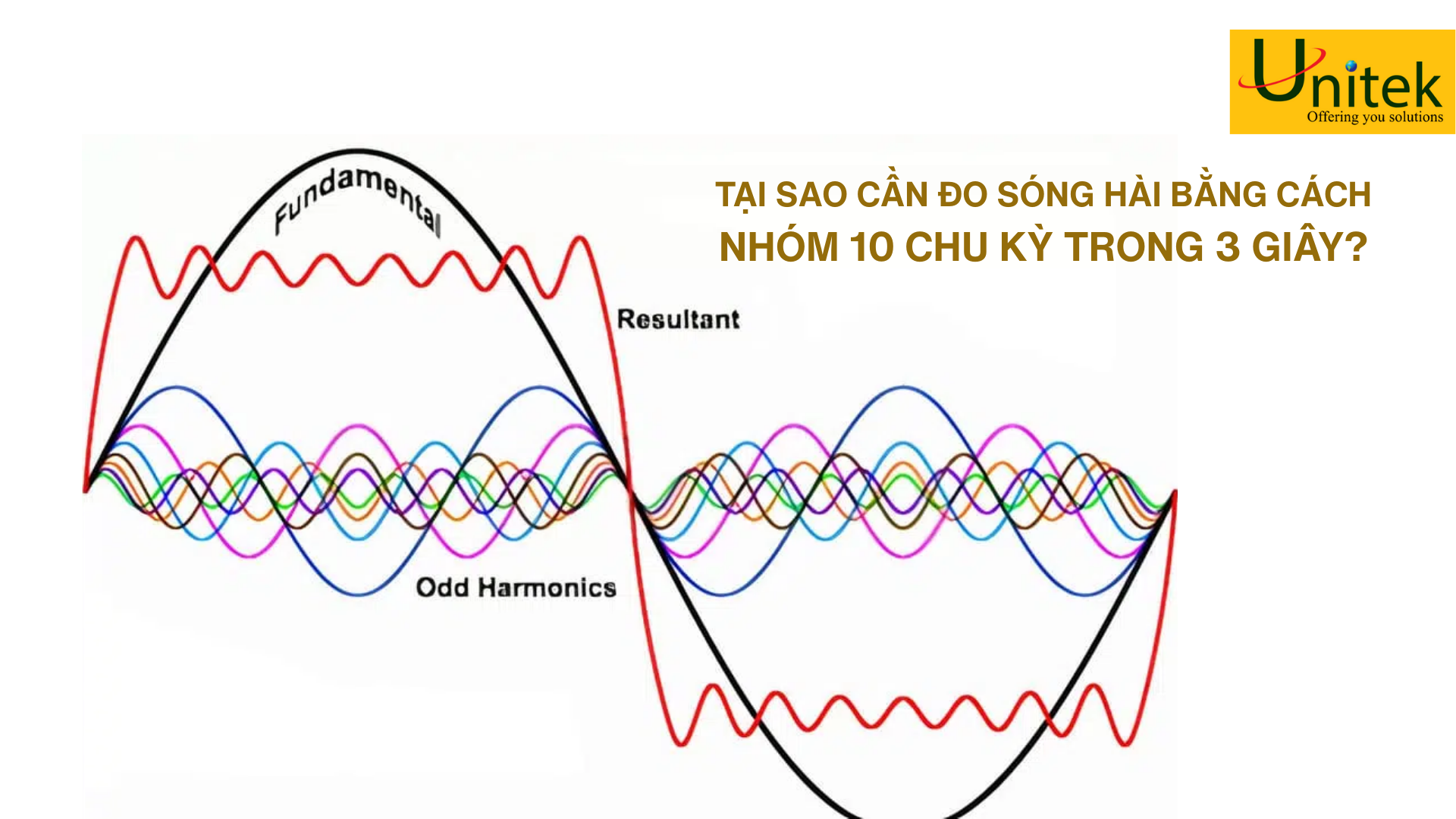 Unitek
Offering you solutions

TẠI SAO CẦN ĐO SÓNG HÀI BẰNG CÁCH NHÓM 10 CHU KỲ TRONG 3 GIÂY?

Fundamental

Resultant

Odd Harmonics